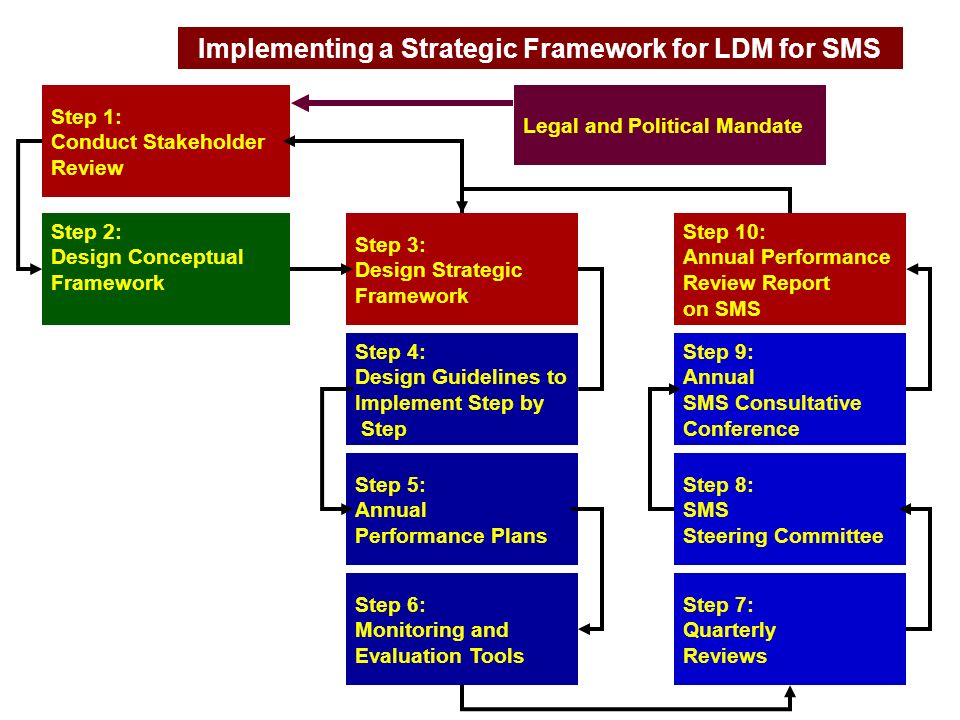 Implementing a Strategic Framework for LDM for SMS

Legal and Political Mandate

Step 1:
Conduct Stakeholder Review

Step 2:
Design Conceptual Framework

Step 3:
Design Strategic Framework

Step 4:
Design Guidelines to Implement Step by Step

Step 5:
Annual Performance Plans

Step 6:
Monitoring and Evaluation Tools

Step 7:
Quarterly Reviews

Step 8:
SMS Steering Committee

Step 9:
Annual SMS Consultative Conference

Step 10:
Annual Performance Review Report on SMS